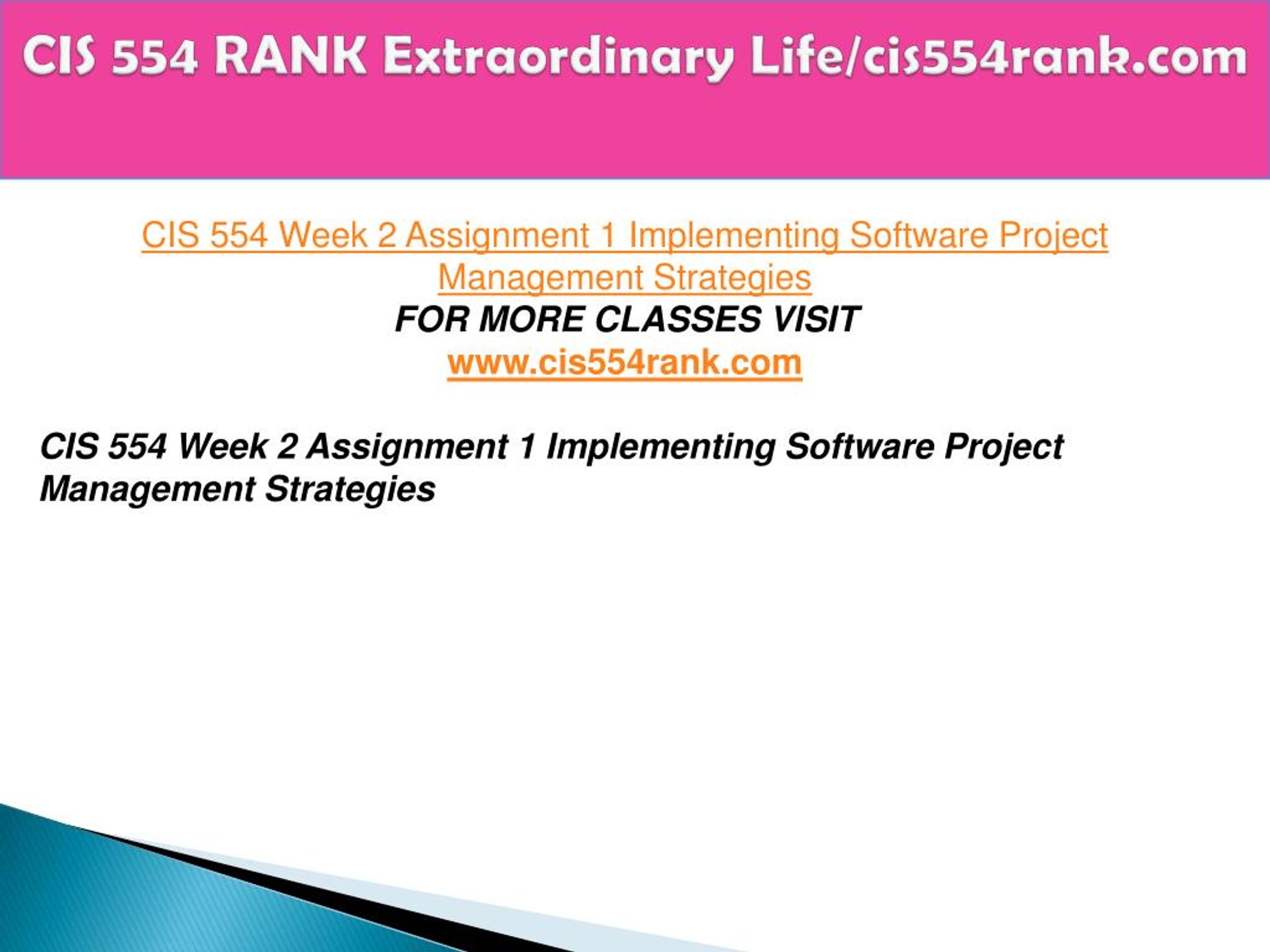 CIS 554 RANK Extraordinary Life/cis554rank.com

CIS 554 Week 2 Assignment 1 Implementing Software Project Management Strategies
FOR MORE CLASSES VISIT
www.cis554rank.com

CIS 554 Week 2 Assignment 1 Implementing Software Project Management Strategies